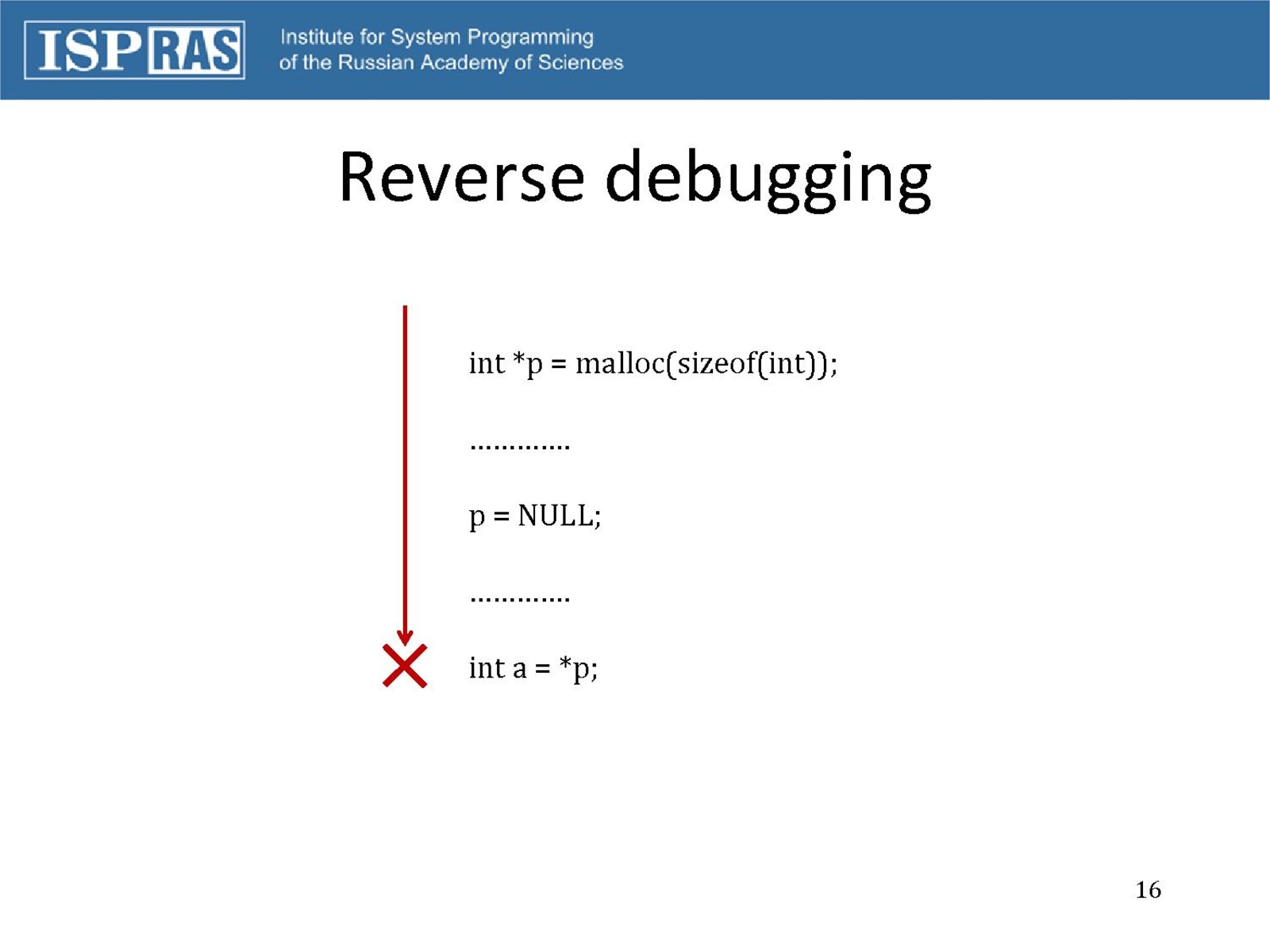 ISP RAS

Institute for System Programming of the Russian Academy of Sciences

Reverse debugging

int *p = malloc(sizeof(int));

.............

p = NULL;

.............

int a = *p;

16